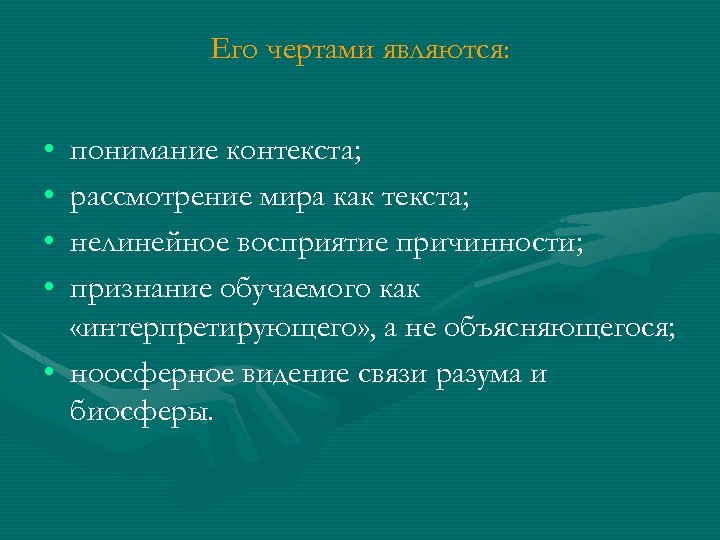 Его чертами являются:

• понимание контекста;
• рассмотрение мира как текста;
• нелинейное восприятие причинности;
• признание обучаемого как «интерпретирующего», а не объясняющегося;
• ноосферное видение связи разума и биосферы.